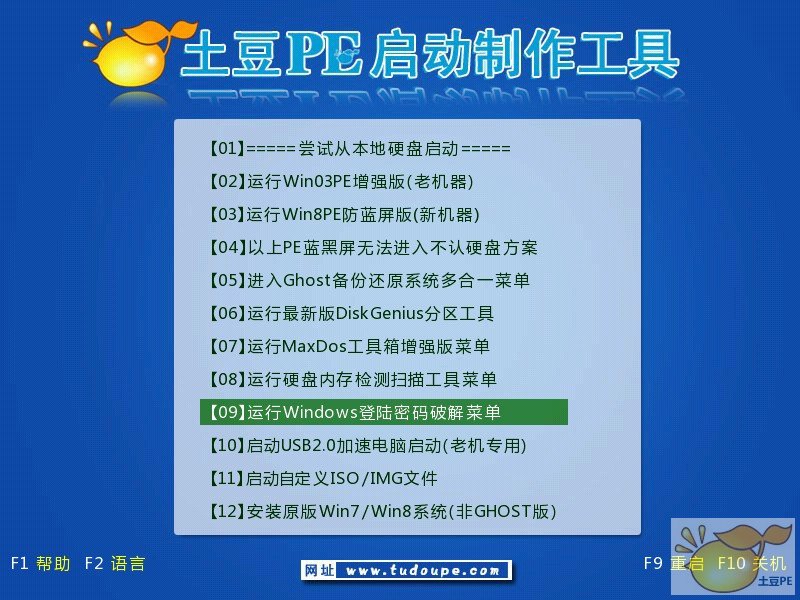 土豆PE启动制作工具

【01】=====尝试从本地硬盘启动=====
【02】运行Win03PE增强版(老机器)
【03】运行Win8PE防蓝屏版(新机器)
【04】以上PE蓝黑屏无法进入不认硬盘方案
【05】进入Ghost备份还原系统多合一菜单
【06】运行最新版DiskGenius分区工具
【07】运行MaxDos工具箱增强版菜单
【08】运行硬盘内存检测扫描工具菜单
【09】运行Windows登陆密码破解菜单
【10】启动USB2.0加速电脑启动(老机专用)
【11】启动自定义ISO/IMG文件
【12】安装原版Win7/Win8系统(非GHOST版)

F1 帮助 F2 语言

网址 www.tudoupe.com

F9 重启 F10 关机

土豆PE